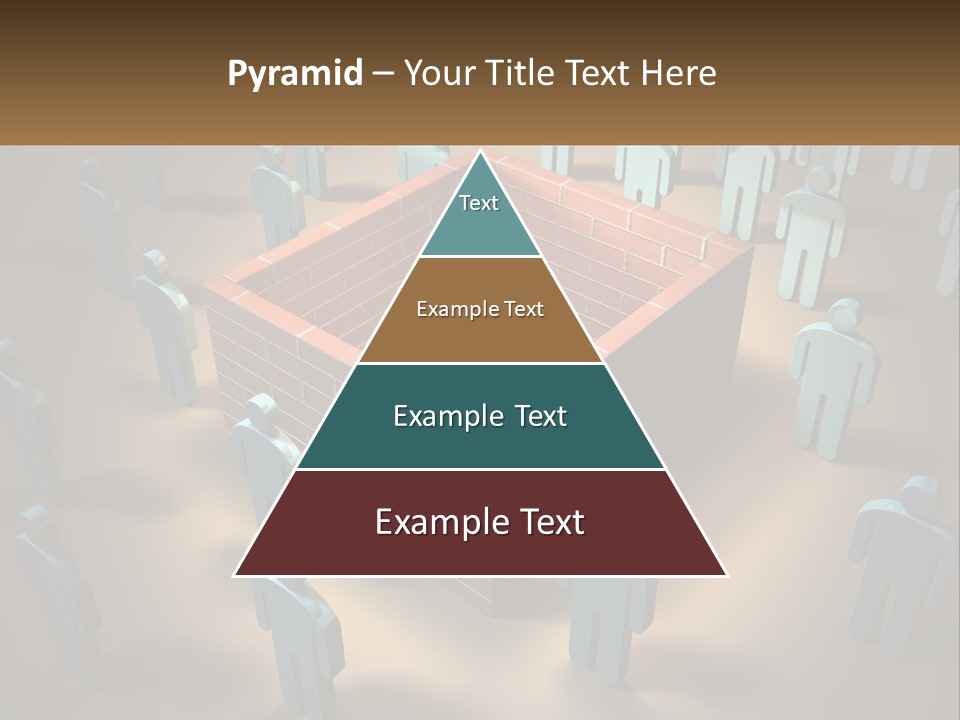 Pyramid – Your Title Text Here

Text

Example Text

Example Text

Example Text